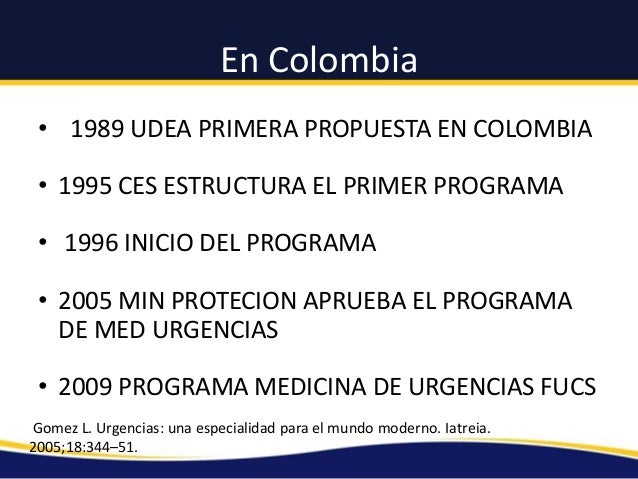 En Colombia

• 1989 UDEA PRIMERA PROPUESTA EN COLOMBIA

• 1995 CES ESTRUCTURA EL PRIMER PROGRAMA

• 1996 INICIO DEL PROGRAMA

• 2005 MIN PROTECION APRUEBA EL PROGRAMA DE MED URGENCIAS

• 2009 PROGRAMA MEDICINA DE URGENCIAS FUCS

Gomez L. Urgencias: una especialidad para el mundo moderno. Iatreia. 2005;18:344–51.